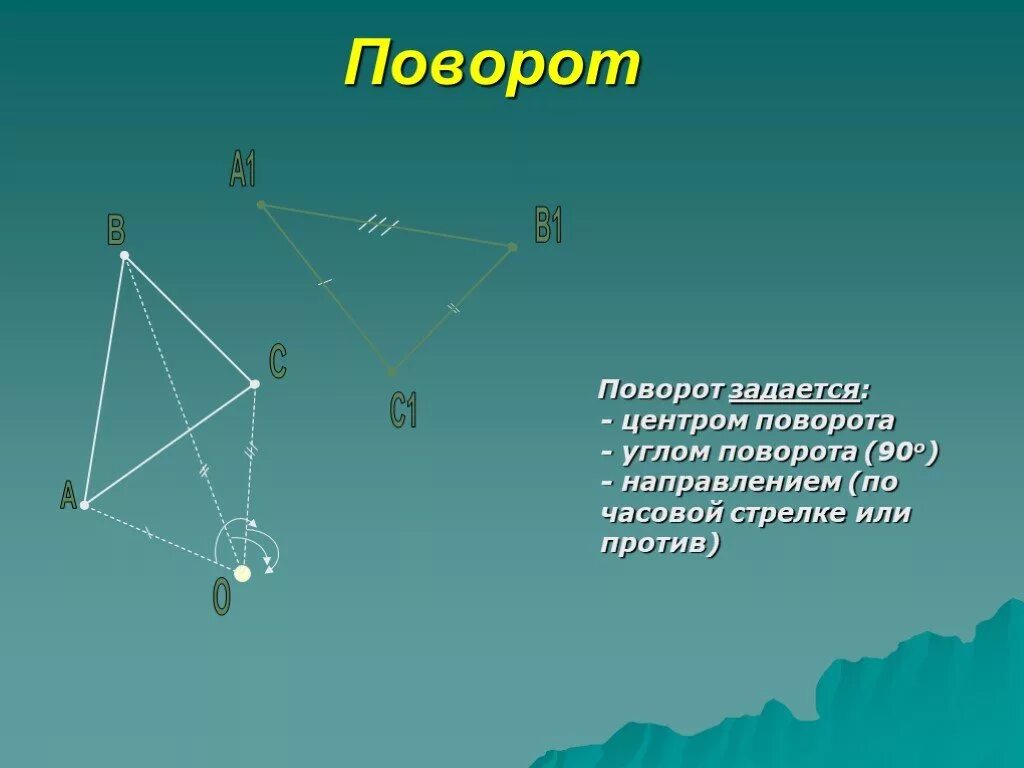 Поворот

A1

B1

B

C

C1

A

O

Поворот задается:
- центром поворота
- углом поворота (90°)
- направлением (по часовой стрелке или против)